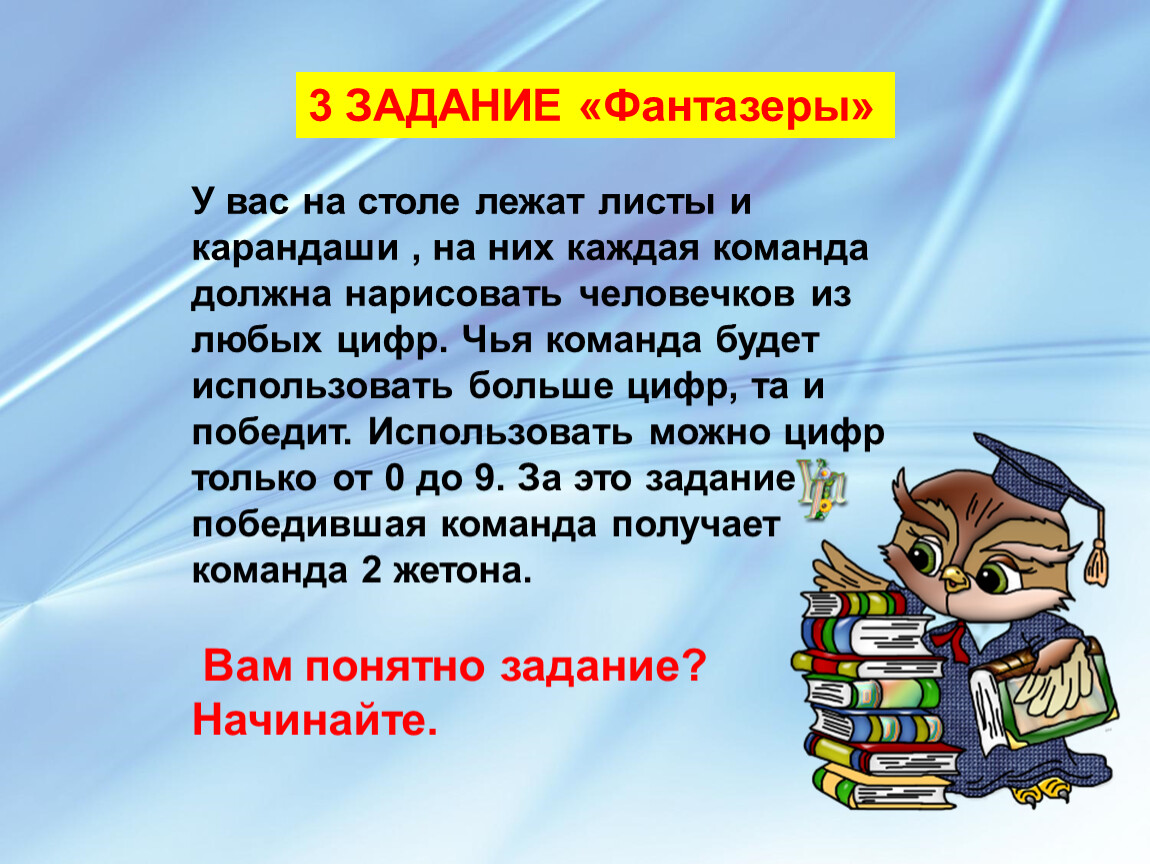 3 ЗАДАНИЕ «Фантазеры»

У вас на столе лежат листы и карандаши , на них каждая команда должна нарисовать человечков из любых цифр. Чья команда будет использовать больше цифр, та и победит. Использовать можно цифр только от 0 до 9. За это задание победившая команда получает команда 2 жетона.

Вам понятно задание? Начинайте.